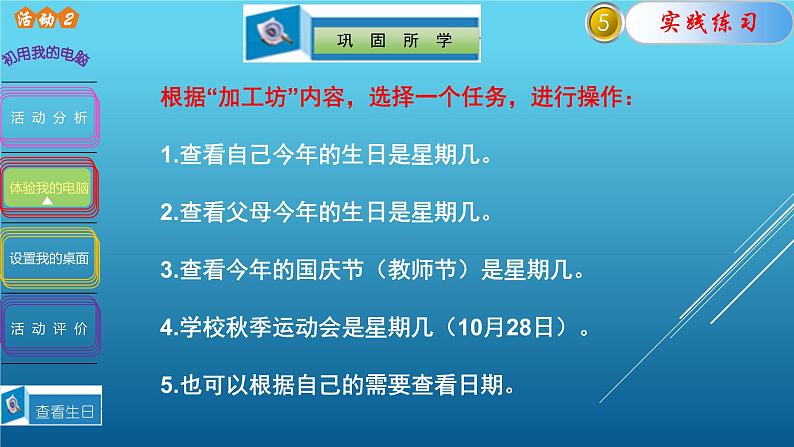 活动2

初用我的电脑

活动分析

体验我的电脑

设置我的桌面

活动评价

查看生日

巩固所学

5 实践练习

根据“加工坊”内容，选择一个任务，进行操作：

1.查看自己今年的生日是星期几。

2.查看父母今年的生日是星期几。

3.查看今年的国庆节（教师节）是星期几。

4.学校秋季运动会是星期几（10月28日）。

5.也可以根据自己的需要查看日期。